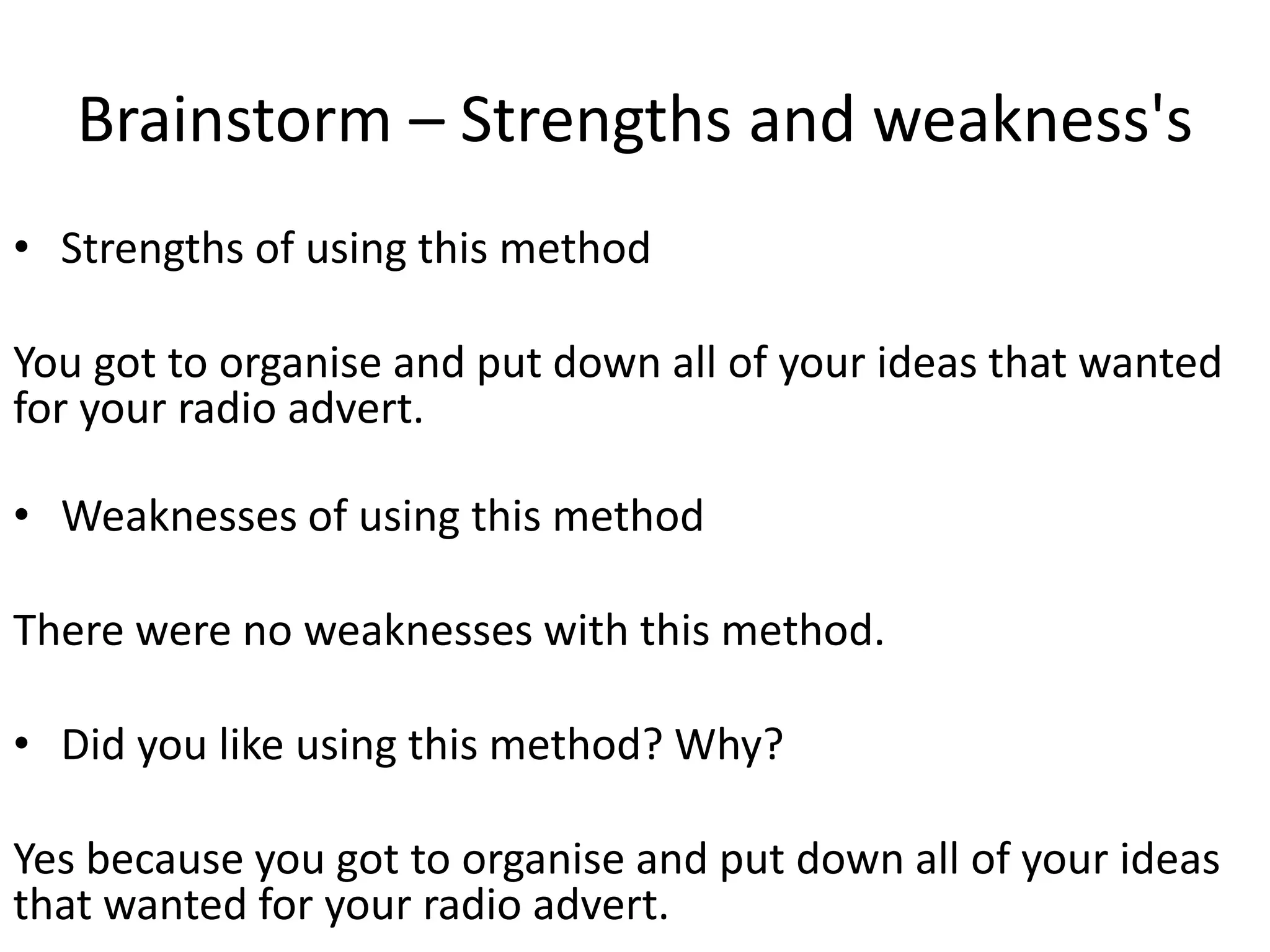 Brainstorm – Strengths and weakness's

• Strengths of using this method

You got to organise and put down all of your ideas that wanted for your radio advert.

• Weaknesses of using this method

There were no weaknesses with this method.

• Did you like using this method? Why?

Yes because you got to organise and put down all of your ideas that wanted for your radio advert.